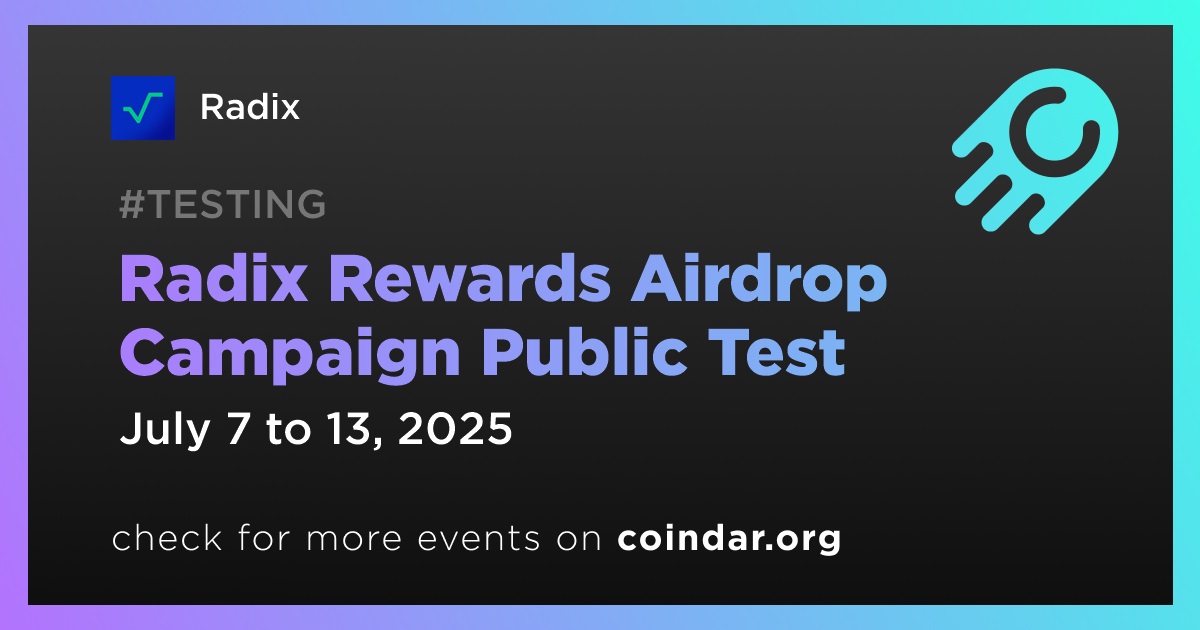 Radix

#TESTING

Radix Rewards Airdrop Campaign Public Test

July 7 to 13, 2025

check for more events on coindar.org